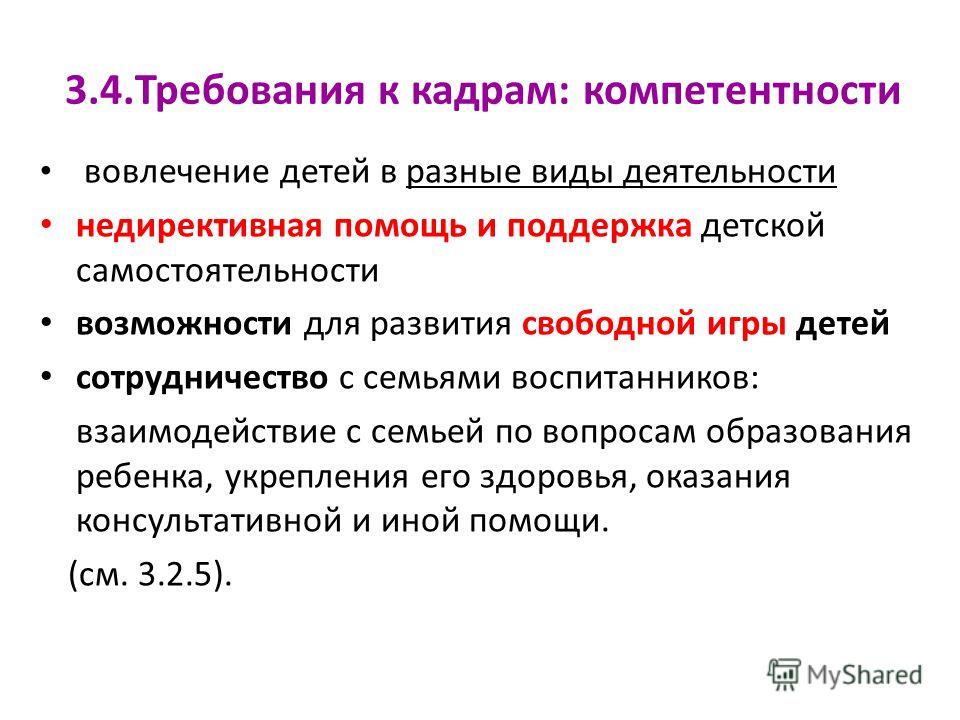 3.4.Требования к кадрам: компетентности

• вовлечение детей в разные виды деятельности

• недирективная помощь и поддержка детской самостоятельности

• возможности для развития свободной игры детей

• сотрудничество с семьями воспитанников:

взаимодействие с семьей по вопросам образования ребенка, укрепления его здоровья, оказания консультативной и иной помощи.

(см. 3.2.5).

MyShared